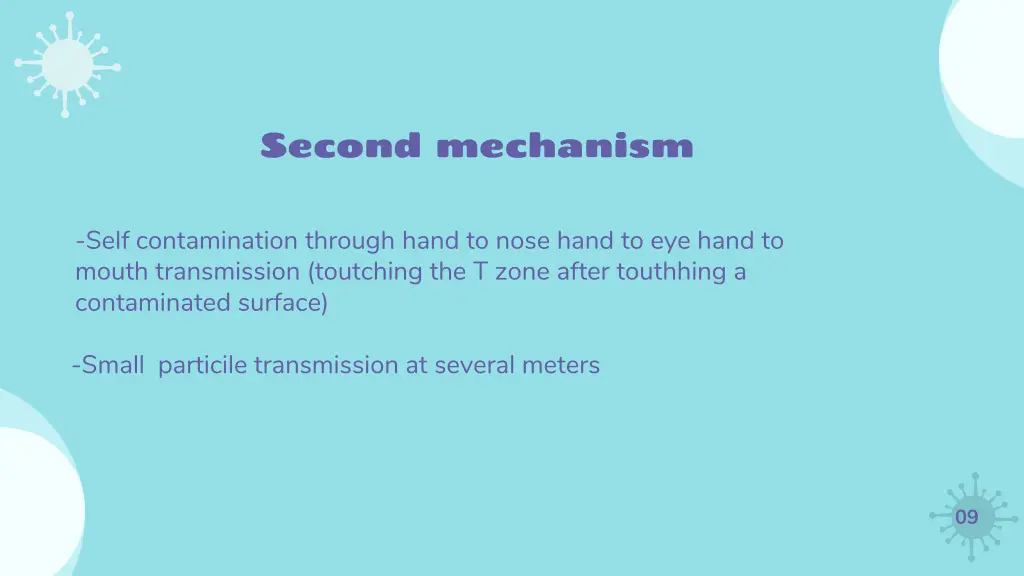 Second mechanism

-Self contamination through hand to nose hand to eye hand to mouth transmission (toutching the T zone after touthhing a contaminated surface)

-Small particile transmission at several meters

09